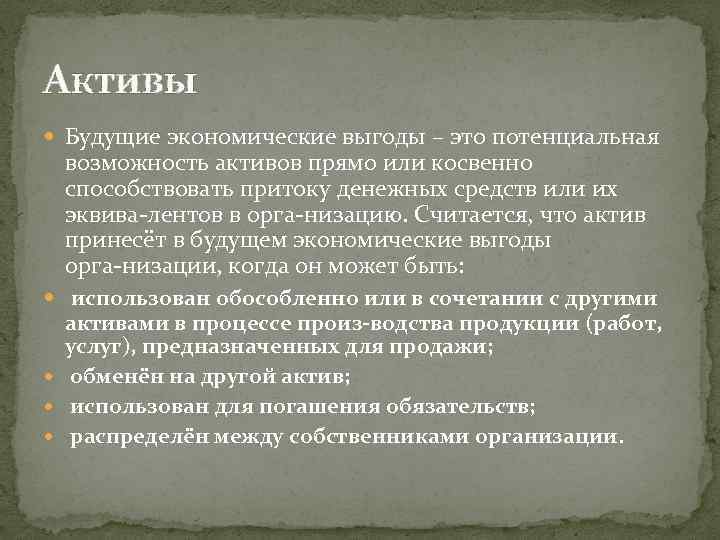 Активы

Будущие экономические выгоды – это потенциальная возможность активов прямо или косвенно способствовать притоку денежных средств или их эквива-лентов в орга-низацию. Считается, что актив принесёт в будущем экономические выгоды орга-низации, когда он может быть:

использован обособленно или в сочетании с другими активами в процессе произ-водства продукции (работ, услуг), предназначенных для продажи;

обменён на другой актив;

использован для погашения обязательств;

распределён между собственниками организации.